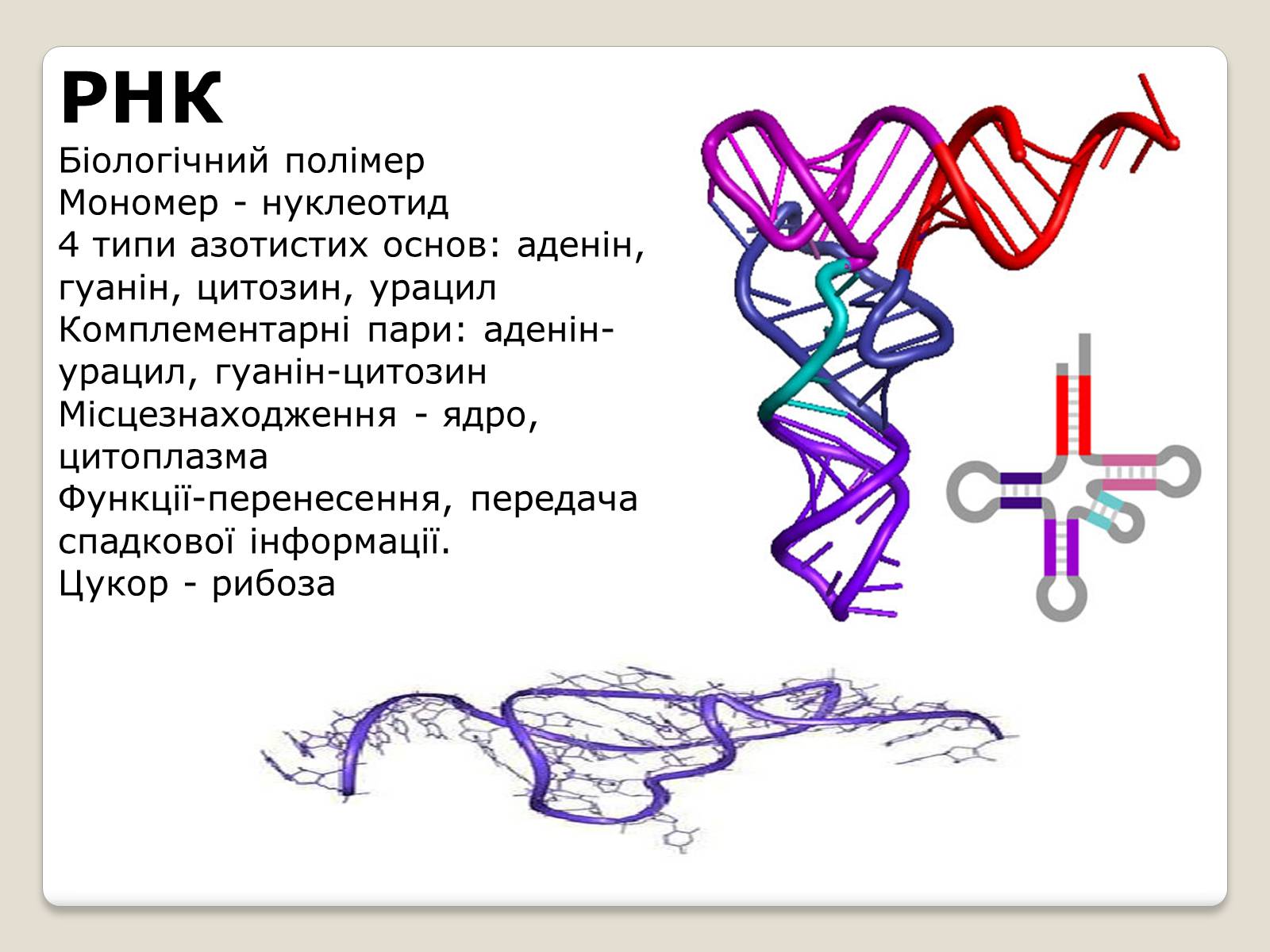 РНК

Біологічний полімер
Мономер - нуклеотид
4 типи азотистих основ: аденін, гуанін, цитозин, урацил
Комплементарні пари: аденін-урацил, гуанін-цитозин
Місцезнаходження - ядро, цитоплазма
Функції-перенесення, передача спадкової інформації.
Цукор - рибоза